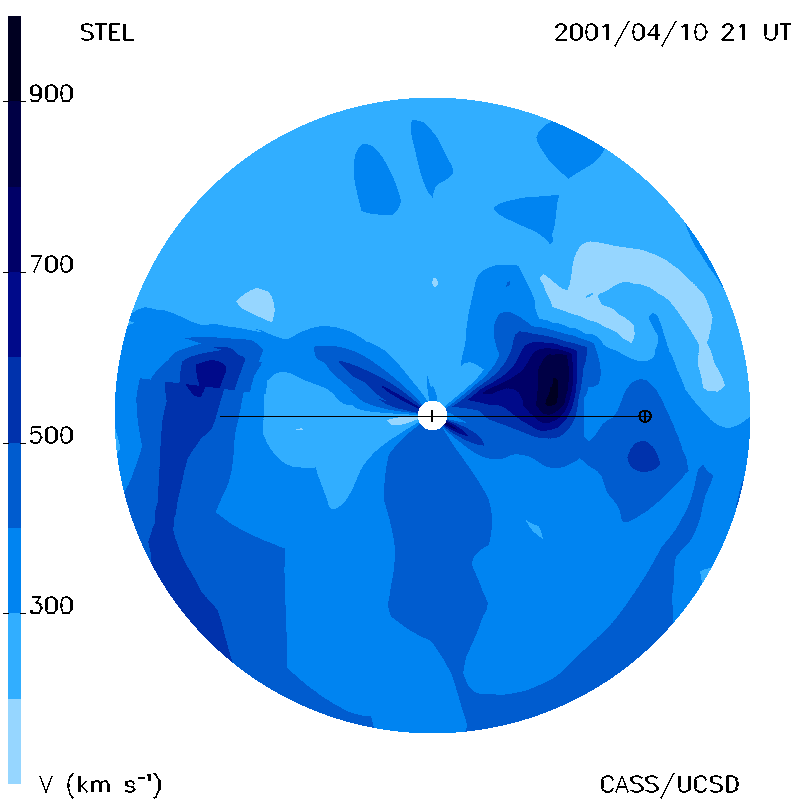 STEL

2001/04/10 21 UT

900

700

500

300

V (km s$^{-1}$)

CASS/UCSD